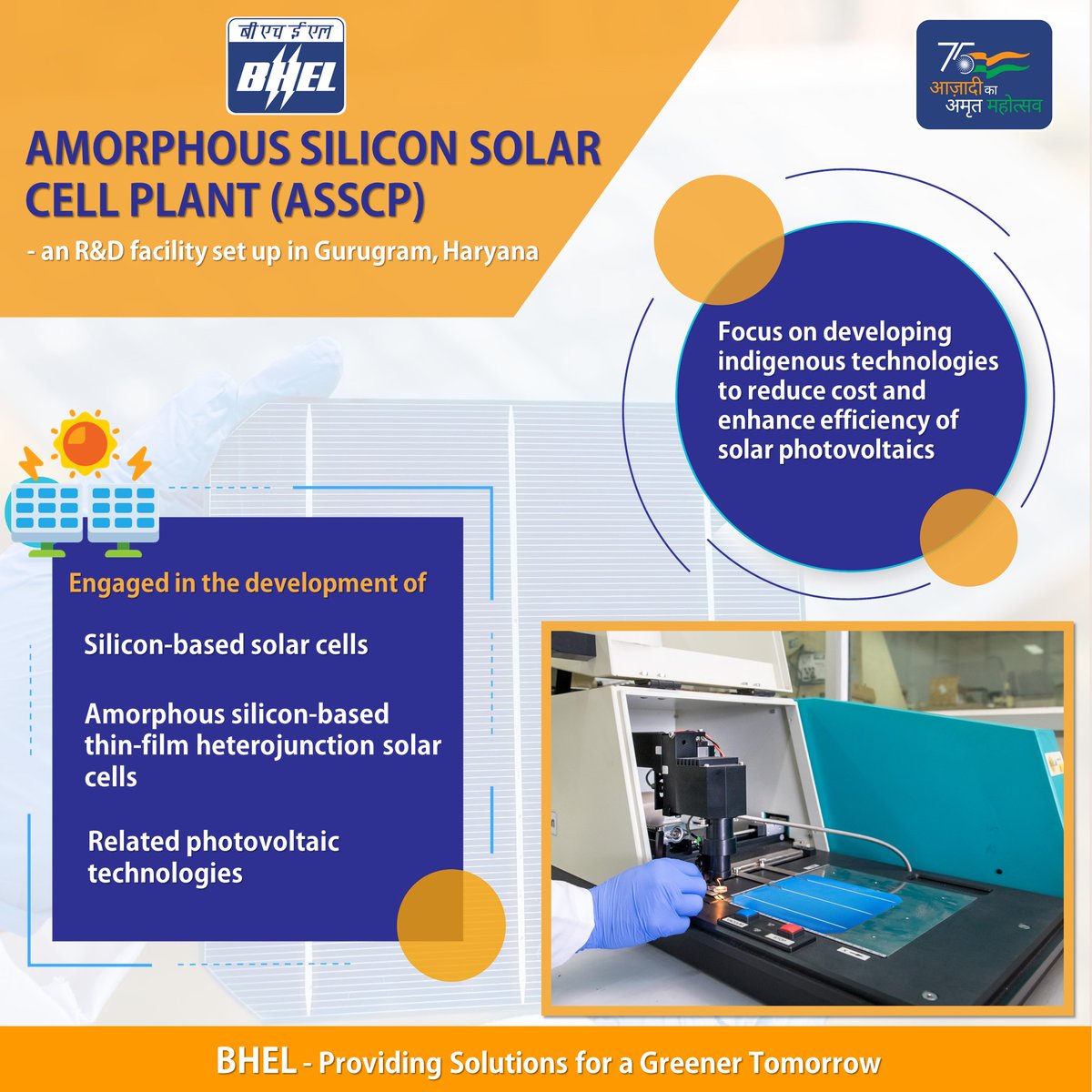 बी एच ई एल
BHEL

75
आज़ादी का
अमृत महोत्सव

AMORPHOUS SILICON SOLAR CELL PLANT (ASSCP)

- an R&D facility set up in Gurugram, Haryana

Focus on developing indigenous technologies to reduce cost and enhance efficiency of solar photovoltaics

Engaged in the development of

Silicon-based solar cells

Amorphous silicon-based thin-film heterojunction solar cells

Related photovoltaic technologies

BHEL - Providing Solutions for a Greener Tomorrow